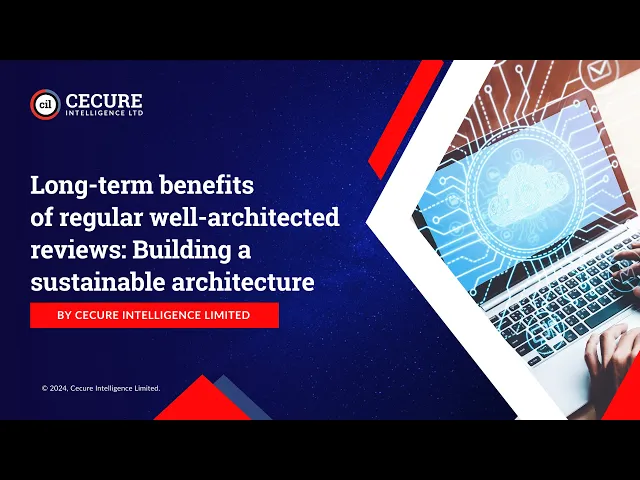 cil CECURE INTELLIGENCE LTD

Long-term benefits of regular well-architected reviews: Building a sustainable architecture

BY CECURE INTELLIGENCE LIMITED

© 2024, Cecure Intelligence Limited.